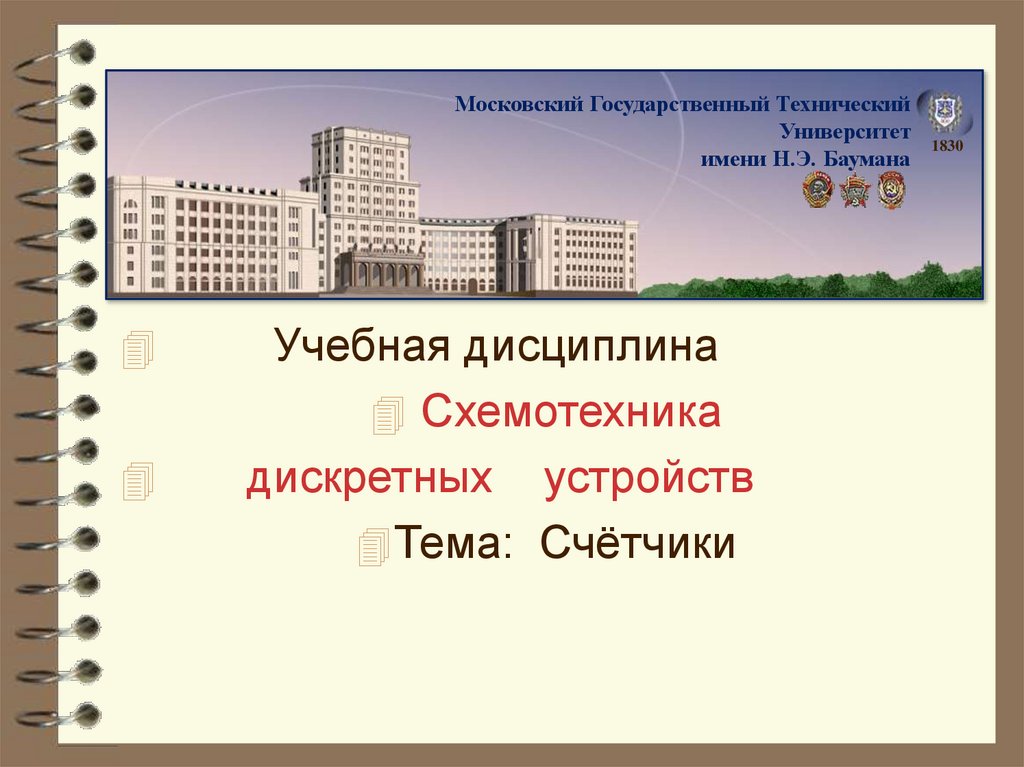 Московский Государственный Технический Университет имени Н.Э. Баумана

1830

Учебная дисциплина

Схемотехника

дискретных устройств

Тема: Счётчики